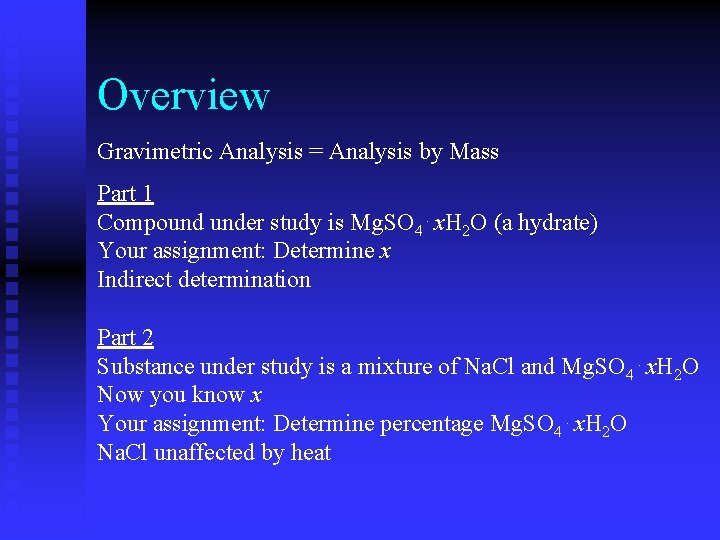 Overview

Gravimetric Analysis = Analysis by Mass

Part 1
Compound under study is $MgSO_4 \cdot xH_2O$ (a hydrate)
Your assignment: Determine $x$
Indirect determination

Part 2
Substance under study is a mixture of NaCl and $MgSO_4 \cdot xH_2O$
Now you know $x$
Your assignment: Determine percentage $MgSO_4 \cdot xH_2O$
NaCl unaffected by heat